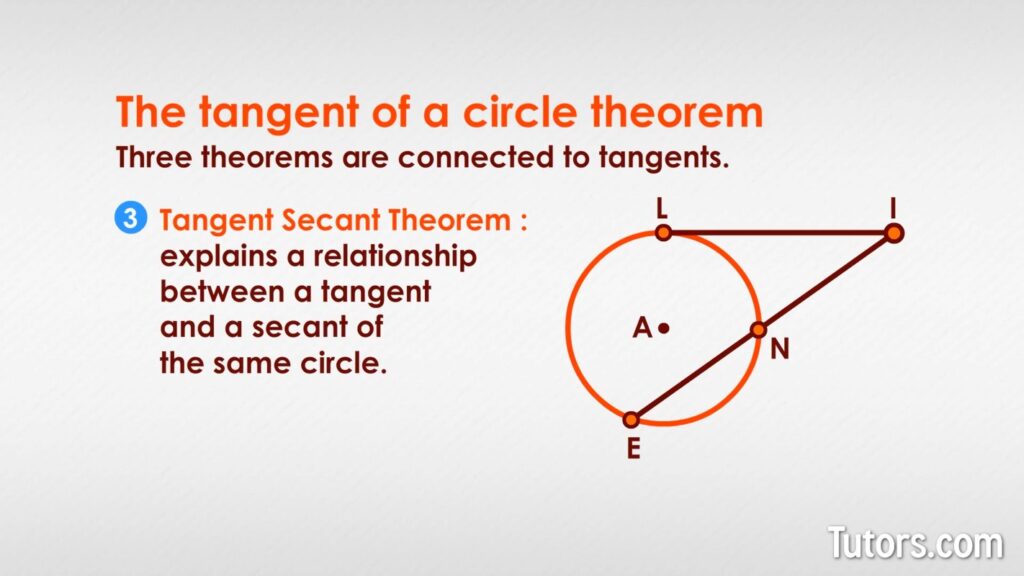 The tangent of a circle theorem

Three theorems are connected to tangents.

3 Tangent Secant Theorem : explains a relationship between a tangent and a secant of the same circle.

L

I

A

N

E

Tutors.com